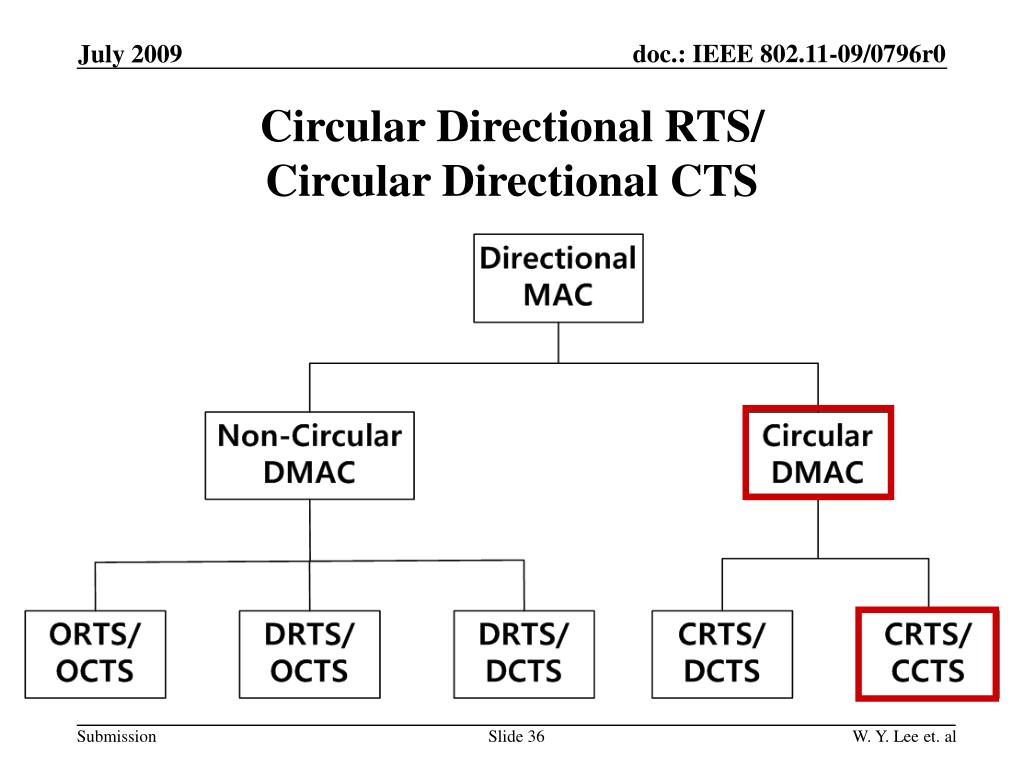 July 2009

doc.: IEEE 802.11-09/0796r0

Circular Directional RTS/ Circular Directional CTS

Directional MAC

Non-Circular DMAC

Circular DMAC

ORTS/ OCTS

DRTS/ OCTS

DRTS/ DCTS

CRTS/ DCTS

CRTS/ CCTS

Submission

Slide 36

W. Y. Lee et. al